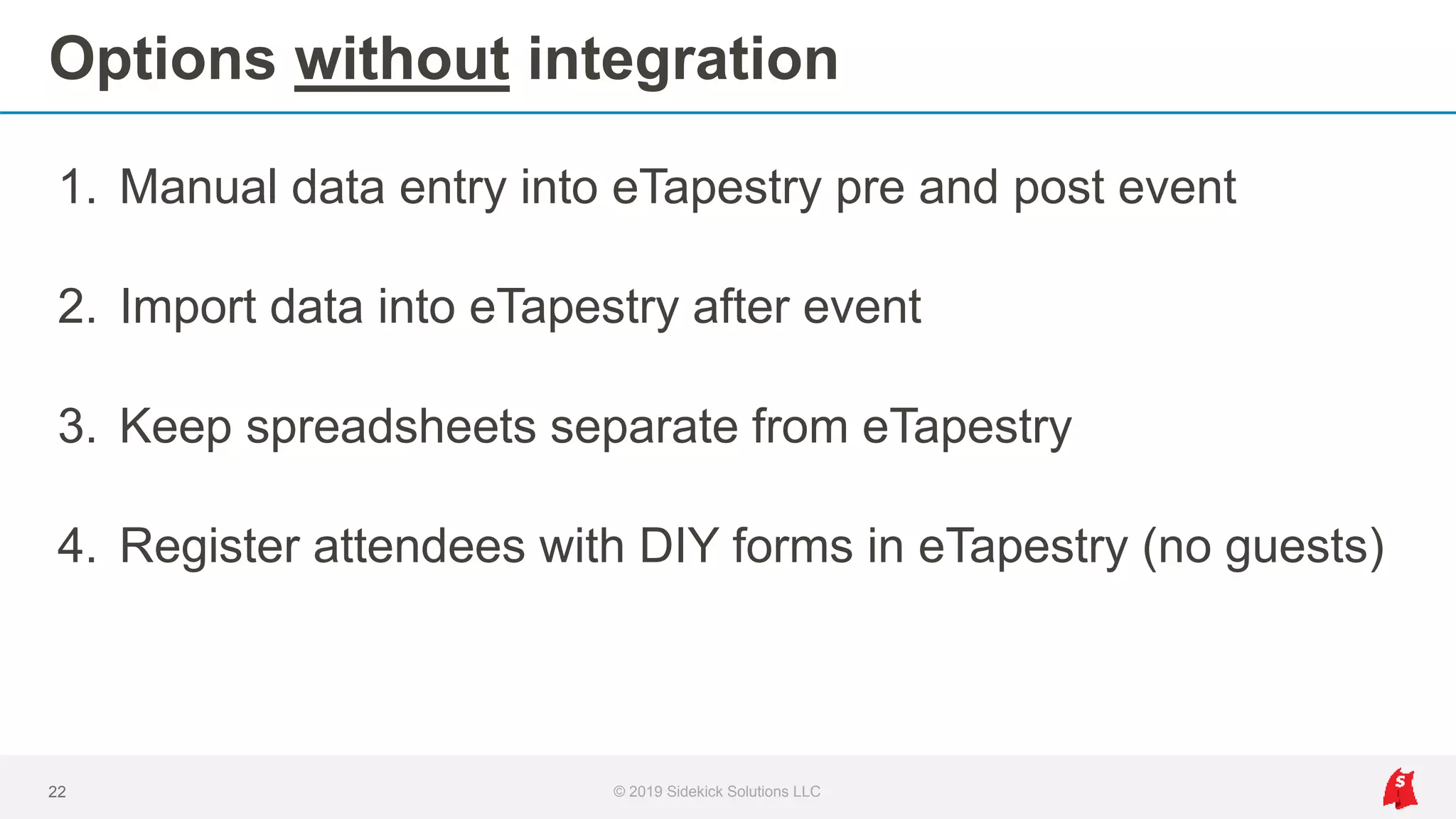 Options without integration

1. Manual data entry into eTapestry pre and post event

2. Import data into eTapestry after event

3. Keep spreadsheets separate from eTapestry

4. Register attendees with DIY forms in eTapestry (no guests)

22

© 2019 Sidekick Solutions LLC

S